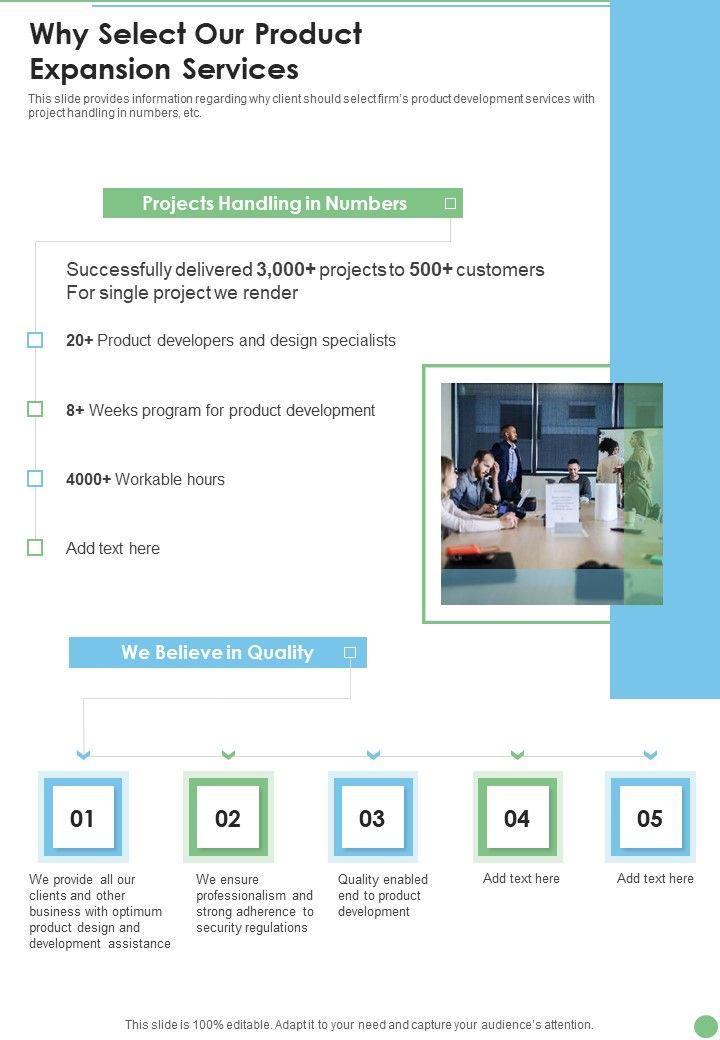 Why Select Our Product Expansion Services

This slide provides information regarding why client should select firm's product development services with project handling in numbers, etc.

Projects Handling in Numbers

Successfully delivered 3,000+ projects to 500+ customers
For single project we render

20+ Product developers and design specialists

8+ Weeks program for product development

4000+ Workable hours

Add text here

We Believe in Quality

01

We provide all our clients and other business with optimum product design and development assistance

02

We ensure professionalism and strong adherence to security regulations

03

Quality enabled end to product development

04

Add text here

05

Add text here

This slide is 100% editable. Adapt it to your need and capture your audience's attention.